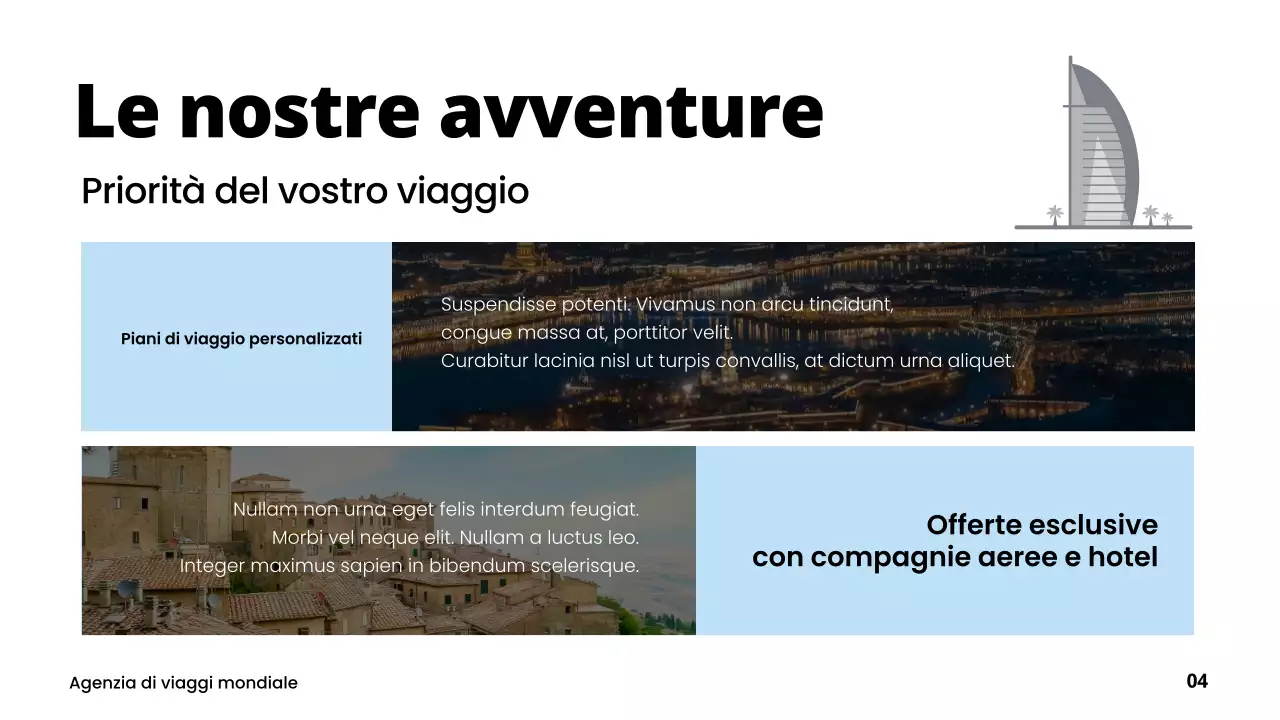 Le nostre avventure

Priorità del vostro viaggio

Piani di viaggio personalizzati

Suspendisse potenti. Vivamus non arcu tincidunt, congue massa at, porttitor velit.
Curabitur lacinia nisl ut turpis convallis, at dictum urna aliquet.

Nullam non urna eget felis interdum feugiat.
Morbi vel neque elit. Nullam a luctus leo.
Integer maximus sapien in bibendum scelerisque.

Offerte esclusive
con compagnie aeree e hotel

Agenzia di viaggi mondiale

04